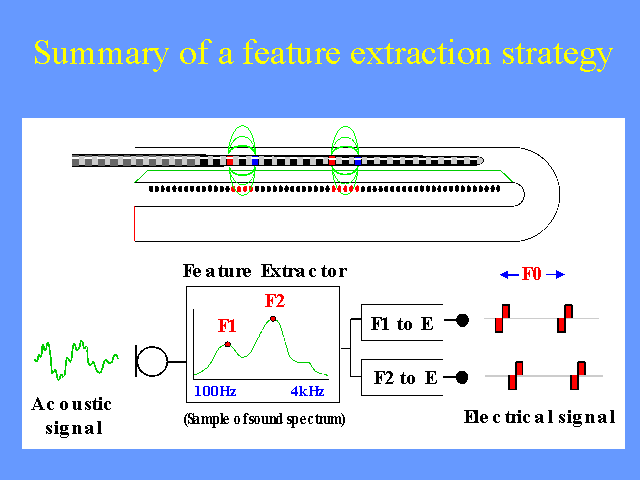 Summary of a feature extraction strategy

Feature Extractor

F0

F2

F1

F1 to E

F2 to E

100Hz

4kHz

Acoustic signal

(Sample of sound spectrum)

Electrical signal